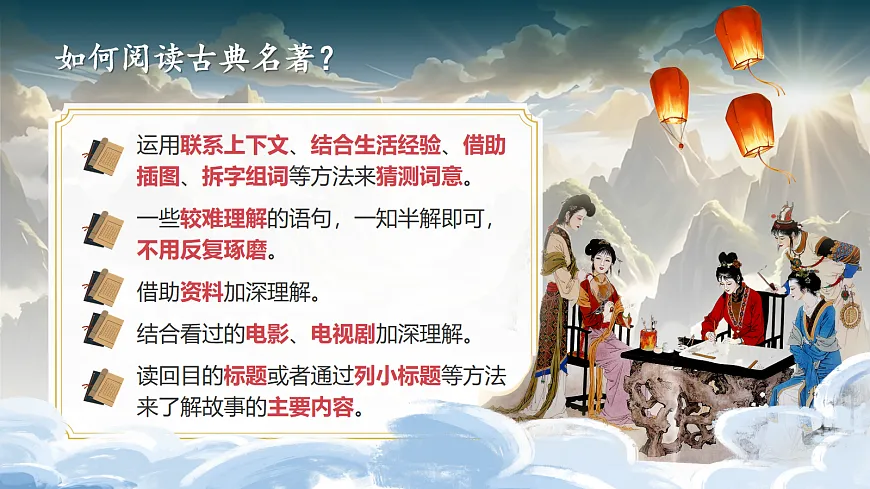 如何阅读古典名著？

运用联系上下文、结合生活经验、借助插图、拆字组词等方法来猜测词意。

一些较难理解的语句，一知半解即可，不用反复琢磨。

借助资料加深理解。

结合看过的电影、电视剧加深理解。

读回目的标题或者通过列小标题等方法来了解故事的主要内容。